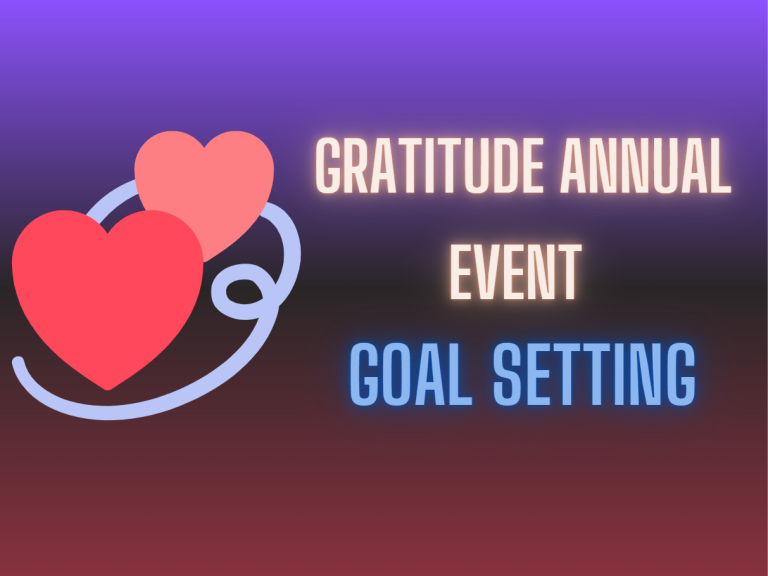 GRATITUDE ANNUAL EVENT

GOAL SETTING